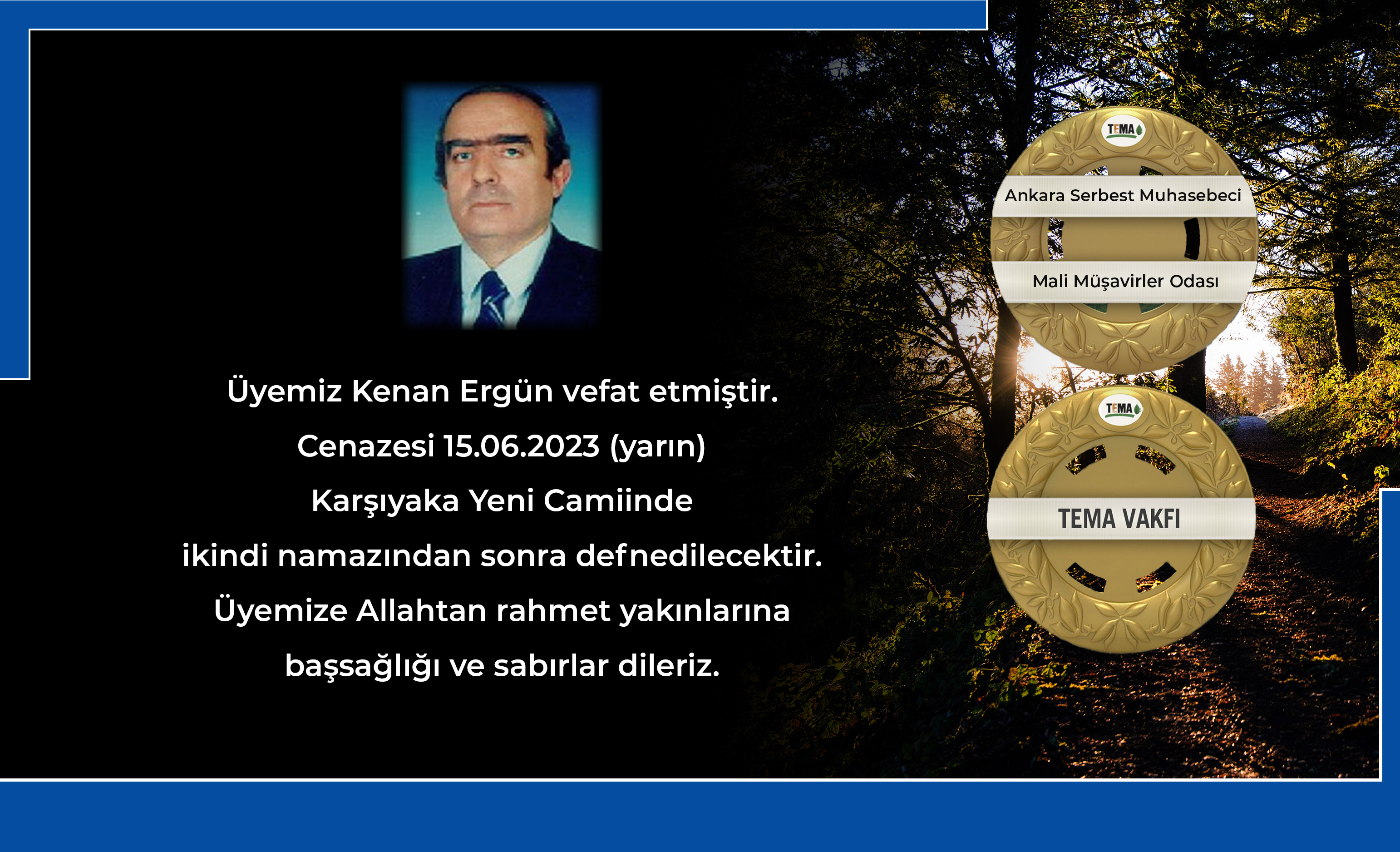 Üyemiz Kenan Ergün vefat etmiştir.
Cenazesi 15.06.2023 (yarın)
Karşıyaka Yeni Camiinde
ikindi namazından sonra defnedilecektir.
Üyemize Allahtan rahmet yakınlarına
başsağlığı ve sabırlar dileriz.

TEMA
Ankara Serbest Muhasebeci
Mali Müşavirler Odası

TEMA
TEMA VAKFI